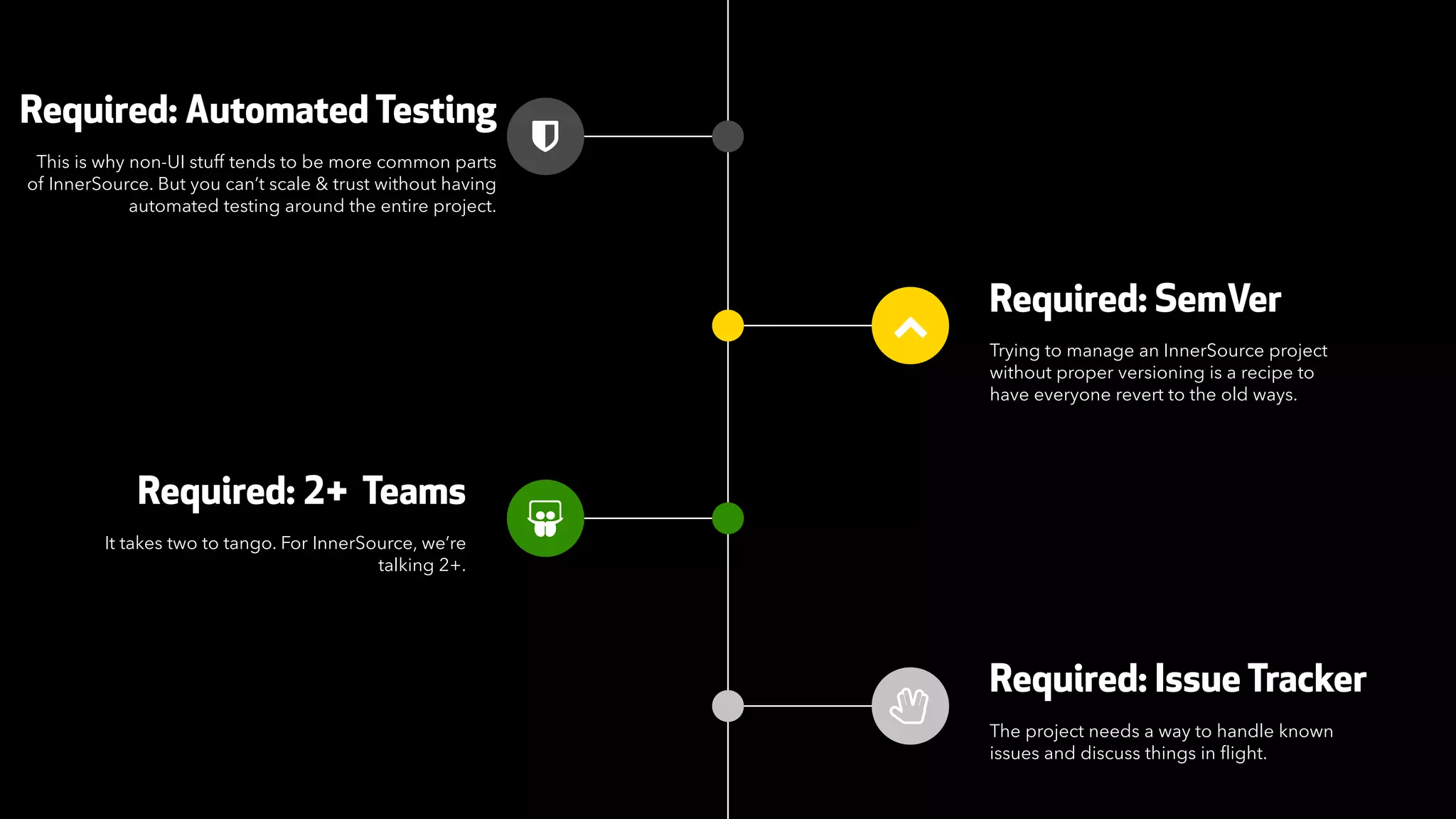 Required: Automated Testing

This is why non-UI stuff tends to be more common parts of InnerSource. But you can't scale & trust without having automated testing around the entire project.

Required: SemVer

Trying to manage an InnerSource project without proper versioning is a recipe to have everyone revert to the old ways.

Required: 2+ Teams

It takes two to tango. For InnerSource, we're talking 2+.

Required: Issue Tracker

The project needs a way to handle known issues and discuss things in flight.